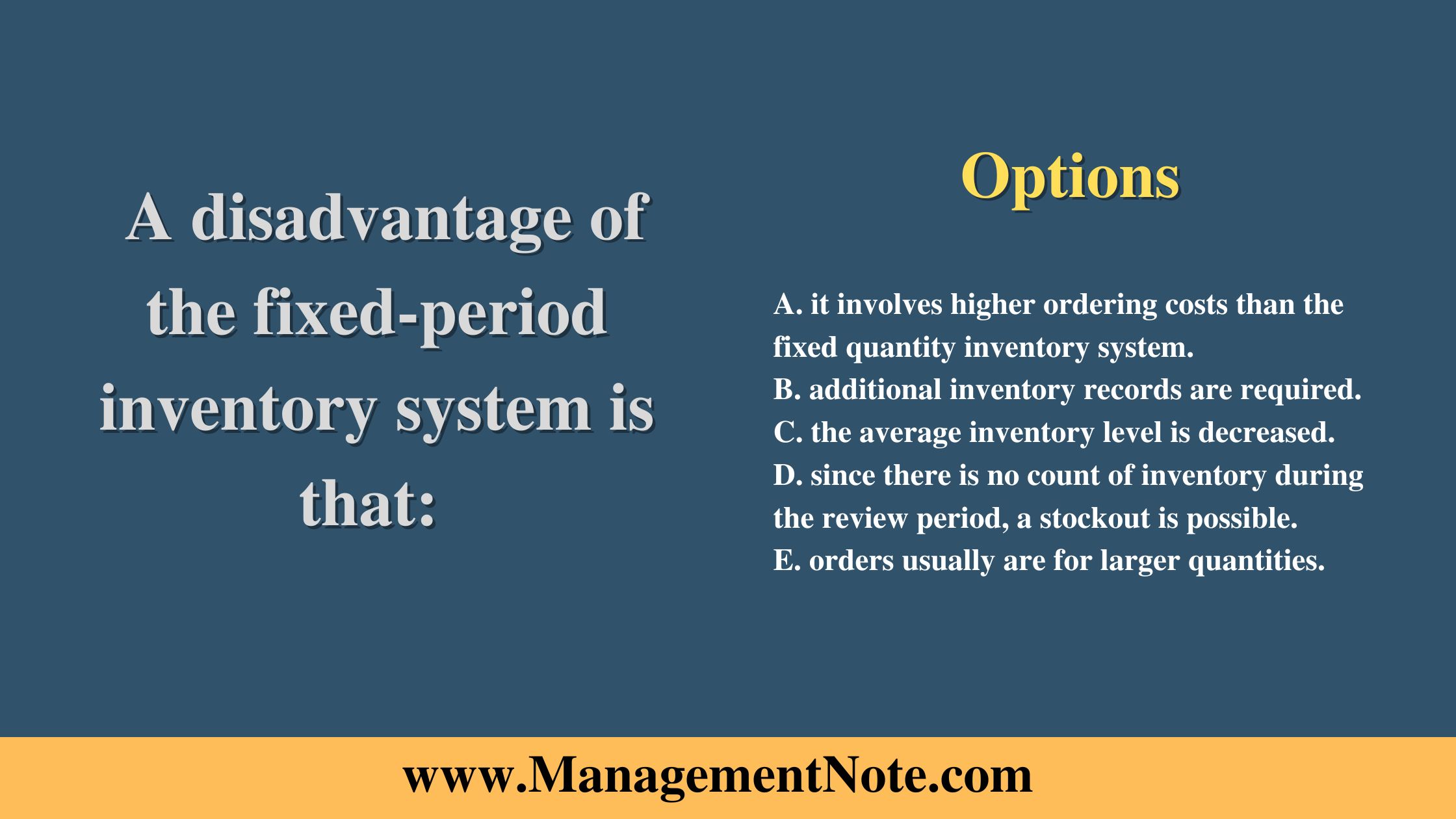 A disadvantage of the fixed-period inventory system is that:

Options

A. it involves higher ordering costs than the fixed quantity inventory system.
B. additional inventory records are required.
C. the average inventory level is decreased.
D. since there is no count of inventory during the review period, a stockout is possible.
E. orders usually are for larger quantities.

www.ManagementNote.com